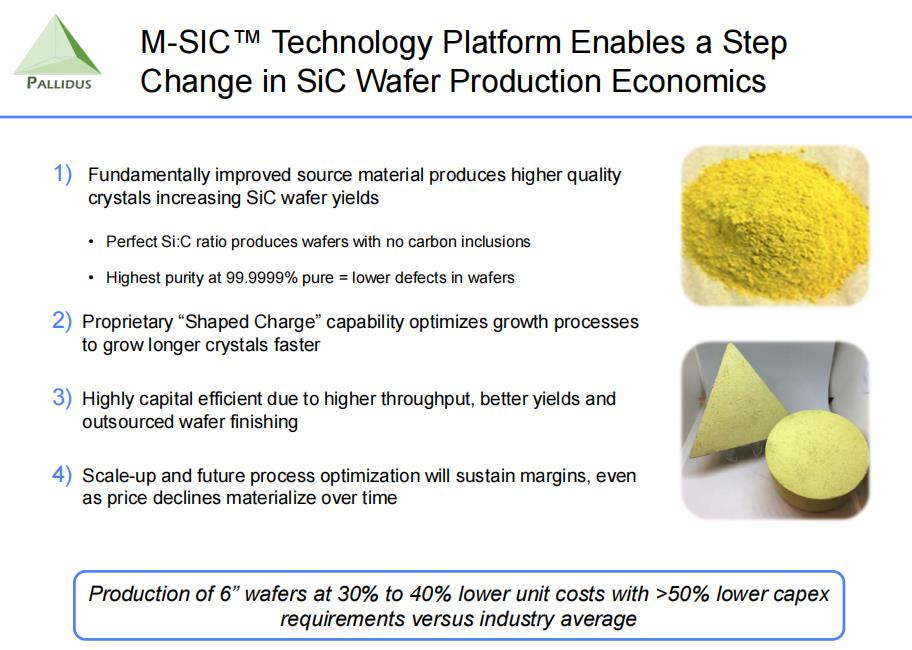 PALLIDUS

M-SIC™ Technology Platform Enables a Step Change in SiC Wafer Production Economics

1) Fundamentally improved source material produces higher quality crystals increasing SiC wafer yields

• Perfect Si:C ratio produces wafers with no carbon inclusions

• Highest purity at 99.9999% pure = lower defects in wafers

2) Proprietary "Shaped Charge" capability optimizes growth processes to grow longer crystals faster

3) Highly capital efficient due to higher throughput, better yields and outsourced wafer finishing

4) Scale-up and future process optimization will sustain margins, even as price declines materialize over time

Production of 6" wafers at 30% to 40% lower unit costs with >50% lower capex requirements versus industry average